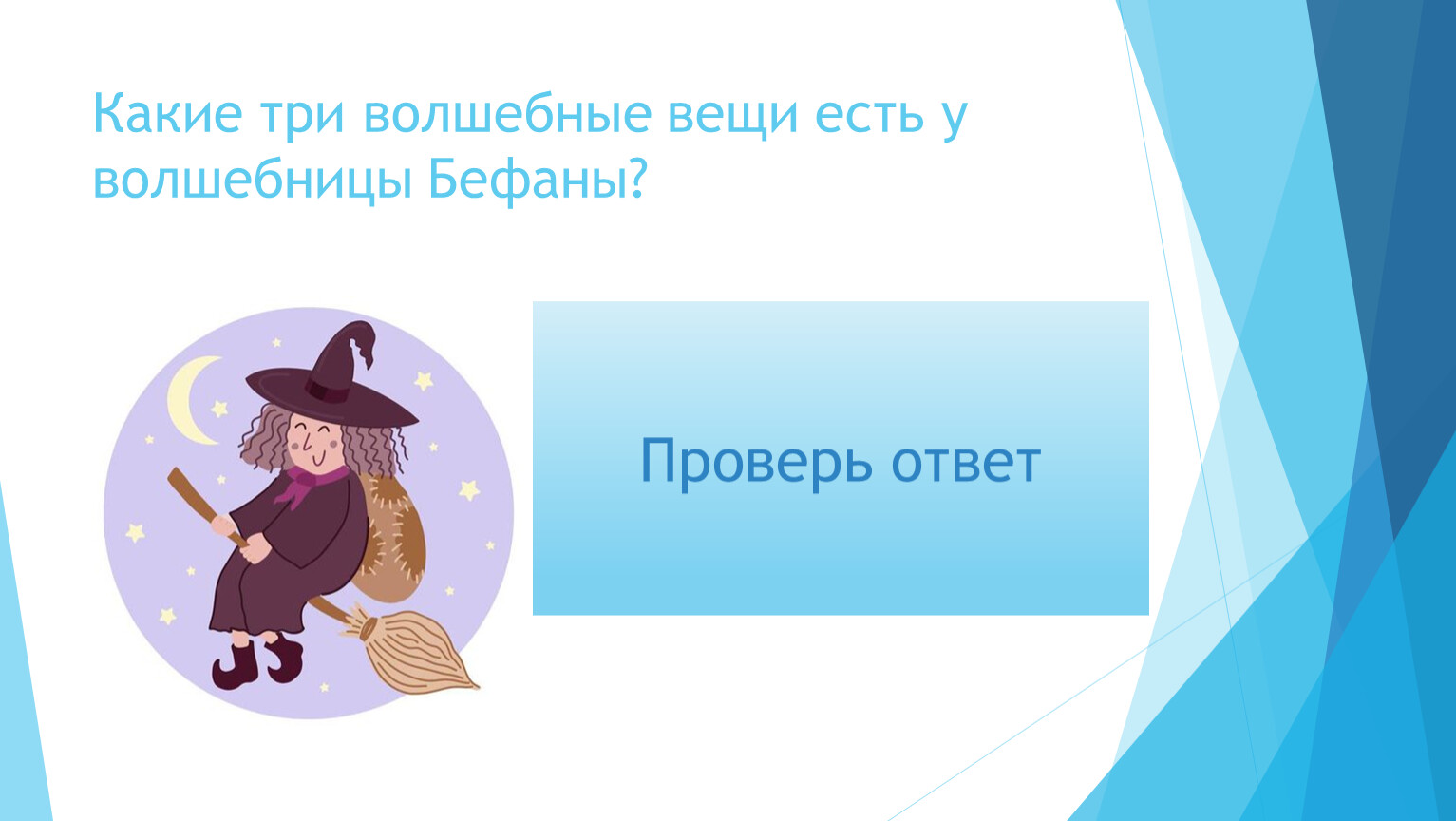 Какие три волшебные вещи есть у волшебницы Бефаны?

Проверь ответ